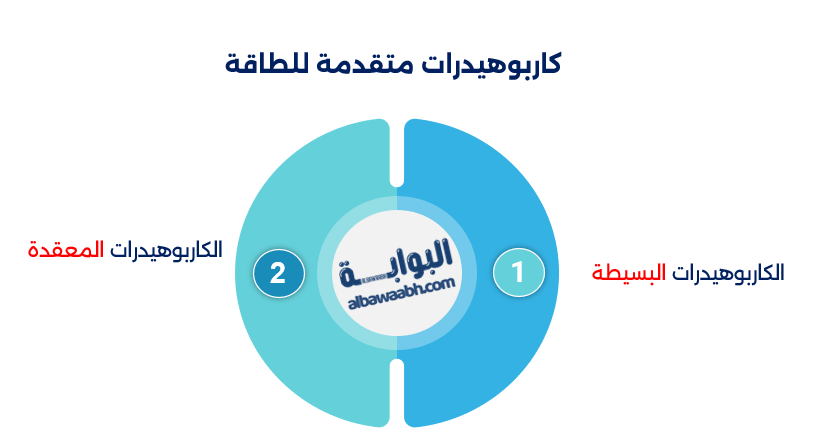 كاربوهيدرات متقدمة للطاقة

1
الكاربوهيدرات البسيطة

البوابة
albawaabh.com

2
الكاربوهيدرات المعقدة